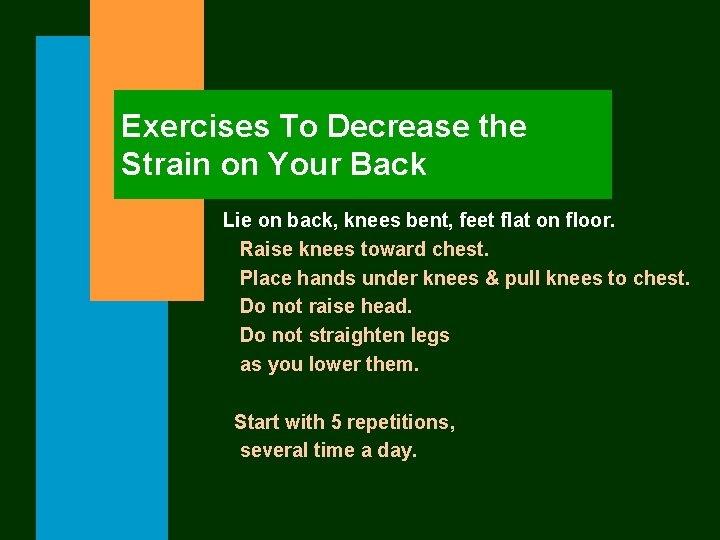 Exercises To Decrease the Strain on Your Back

Lie on back, knees bent, feet flat on floor.
Raise knees toward chest.
Place hands under knees & pull knees to chest.
Do not raise head.
Do not straighten legs
as you lower them.

Start with 5 repetitions,
several time a day.